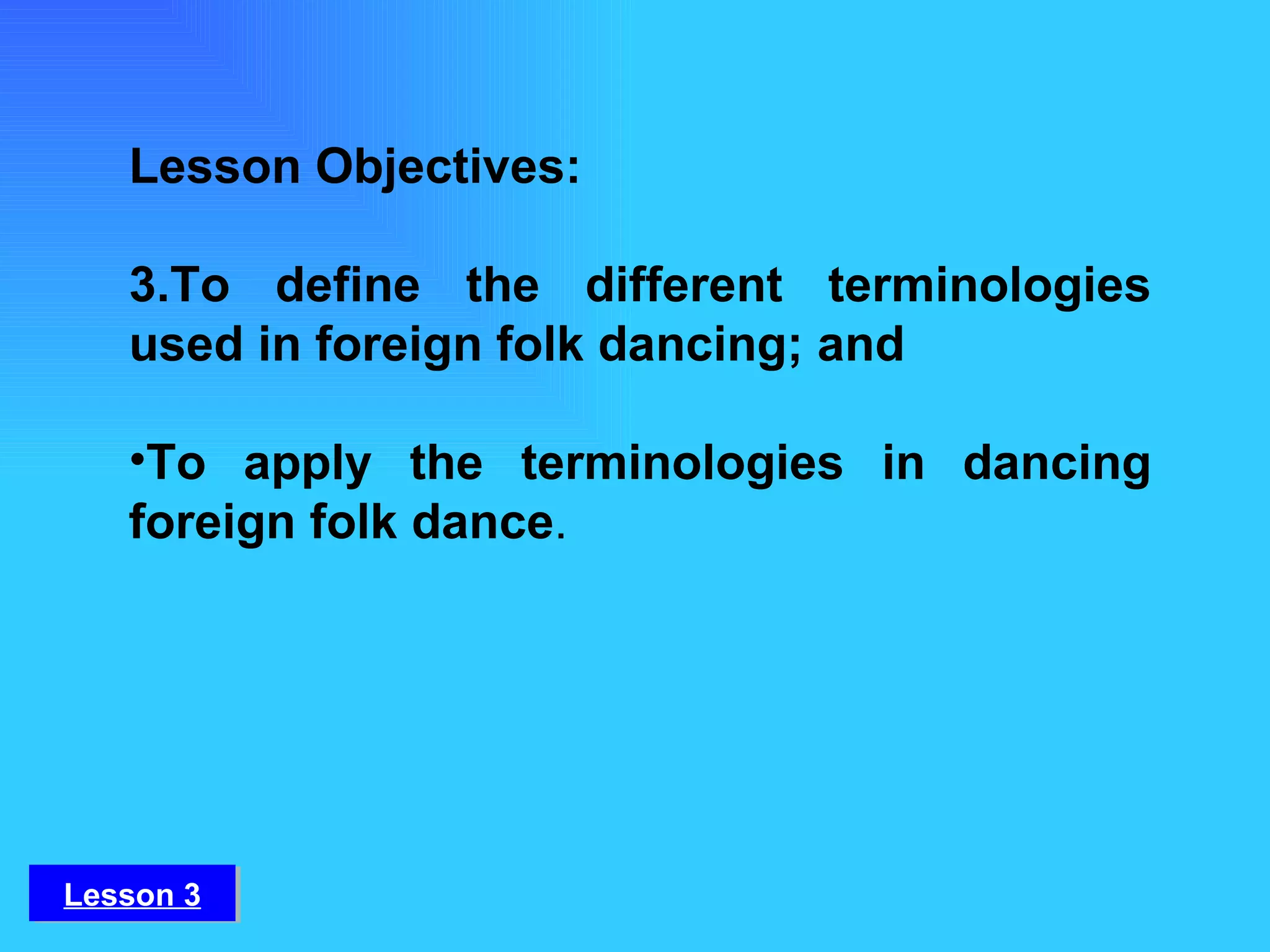 Lesson Objectives:

3.To define the different terminologies used in foreign folk dancing; and

•To apply the terminologies in dancing foreign folk dance.

Lesson 3